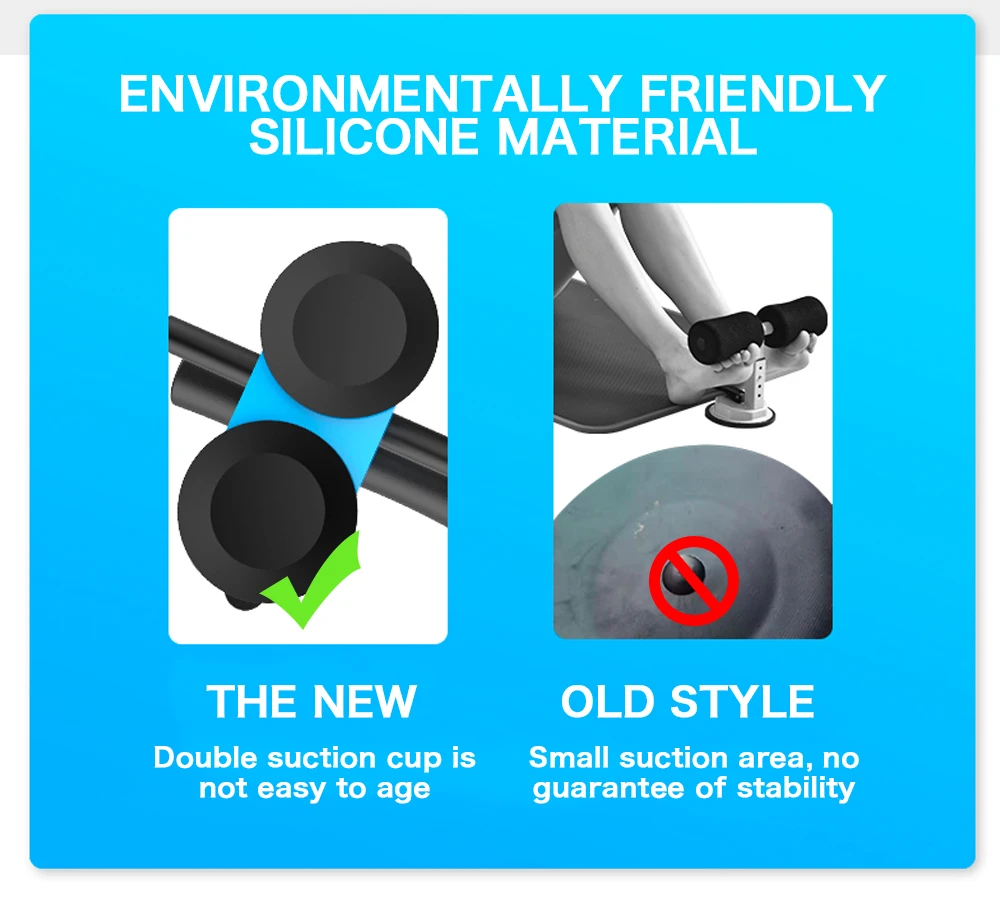 ENVIRONMENTALLY FRIENDLY SILICONE MATERIAL

THE NEW

Double suction cup is not easy to age

OLD STYLE

Small suction area, no guarantee of stability